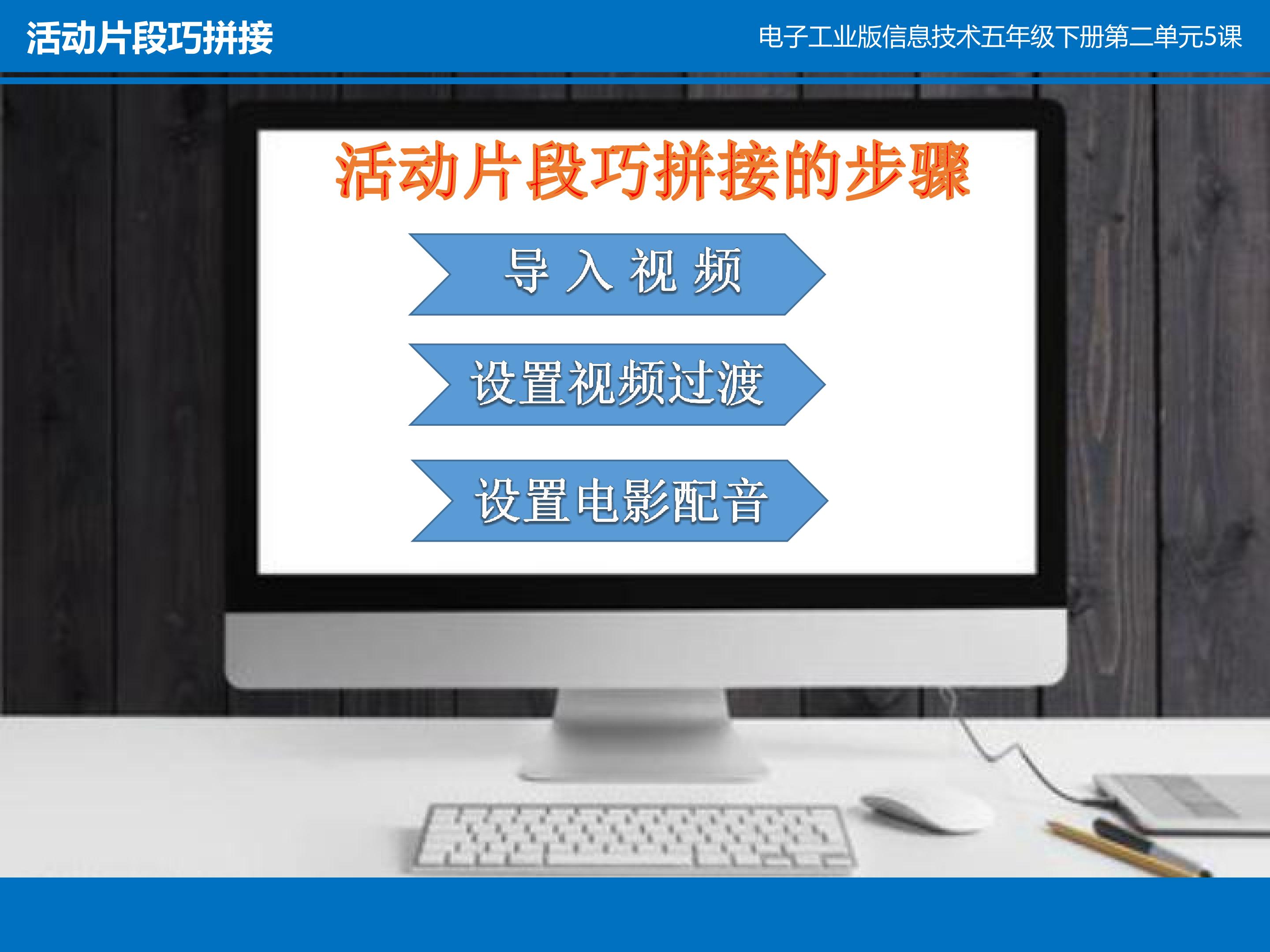 活动片段巧拼接

电子工业版信息技术五年级下册第二单元5课

活动片段巧拼接的步骤

导入视频

设置视频过渡

设置电影配音